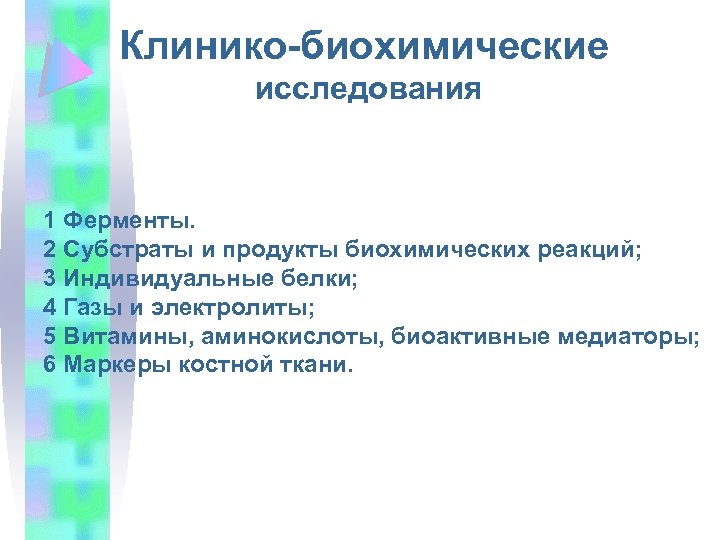 Клинико-биохимические исследования

1 Ферменты.
2 Субстраты и продукты биохимических реакций;
3 Индивидуальные белки;
4 Газы и электролиты;
5 Витамины, аминокислоты, биоактивные медиаторы;
6 Маркеры костной ткани.